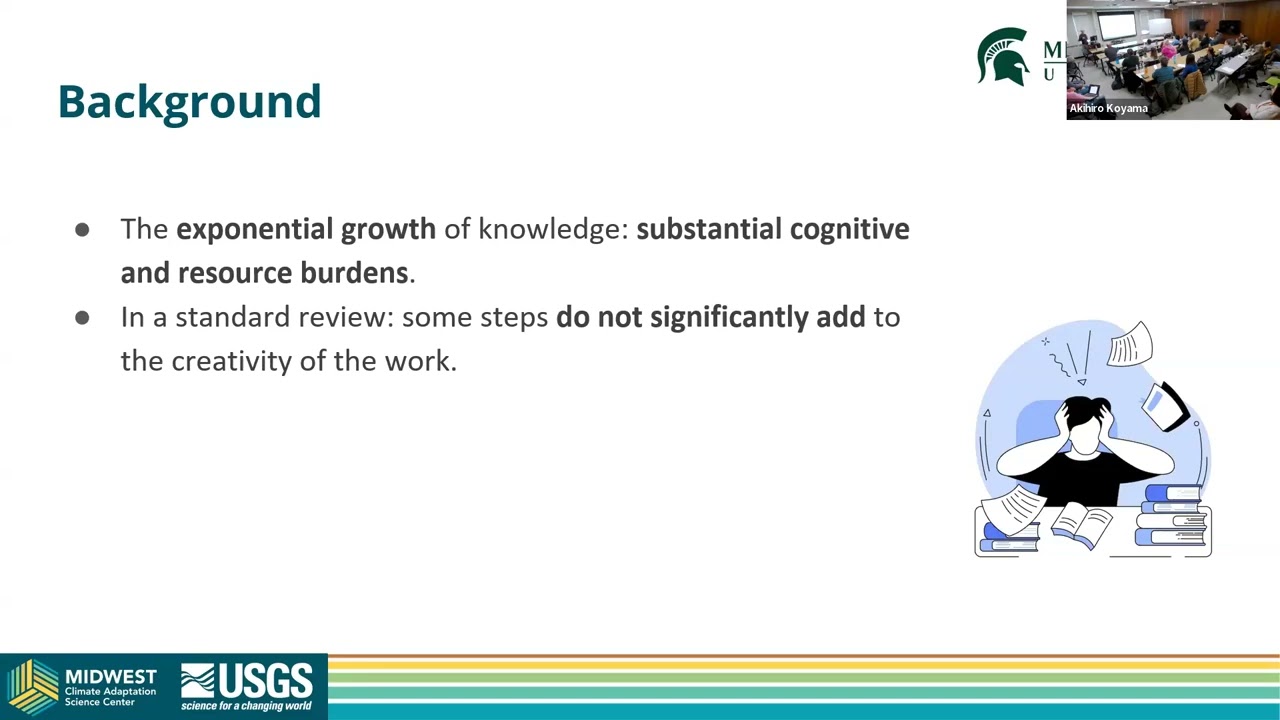 Background

M
U

Akihiro Koyama

- The exponential growth of knowledge: substantial cognitive and resource burdens.
- In a standard review: some steps do not significantly add to the creativity of the work.

MIDWEST
Climate Adaptation
Science Center

USGS
science for a changing world